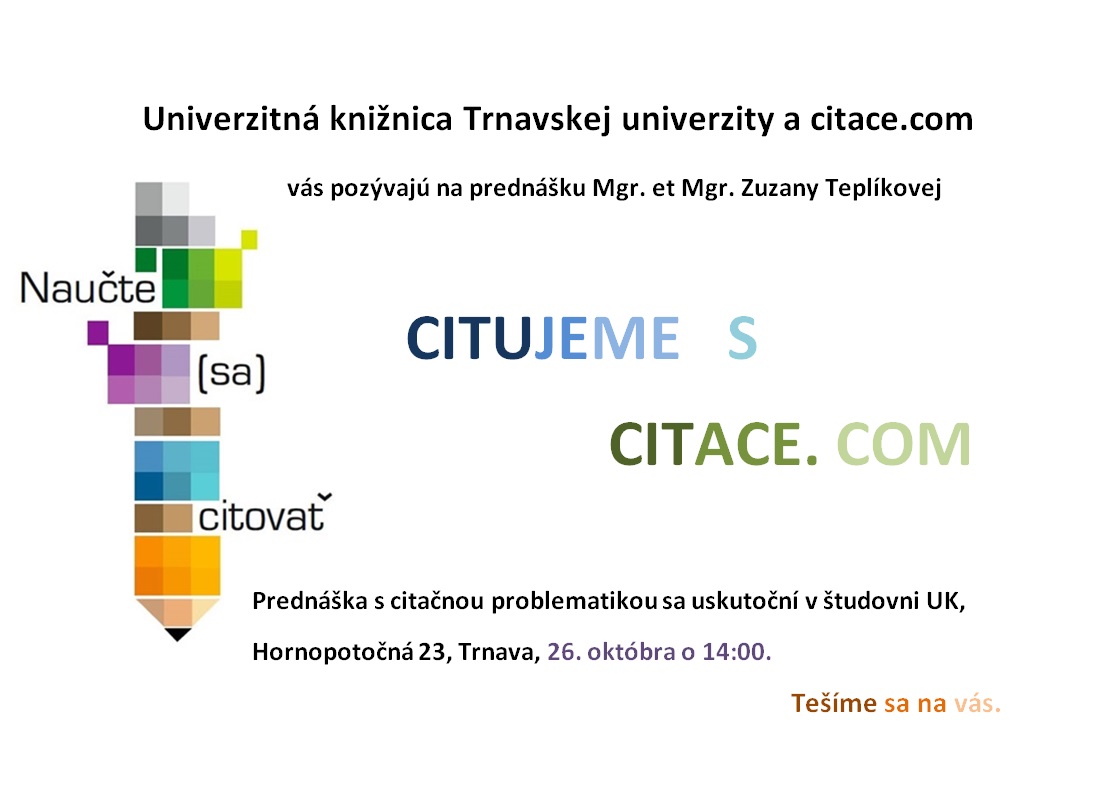 Univerzitná knižnica Trnavskej univerzity a citace.com

vás pozývajú na prednášku Mgr. et Mgr. Zuzany Teplíkovej

Naučte
(sa)
citovať

CITUJEME S

CITACE. COM

Prednáška s citačnou problematikou sa uskutoční v študovni UK,

Hornopotočná 23, Trnava, 26. októbra o 14:00.

Tešíme sa na vás.